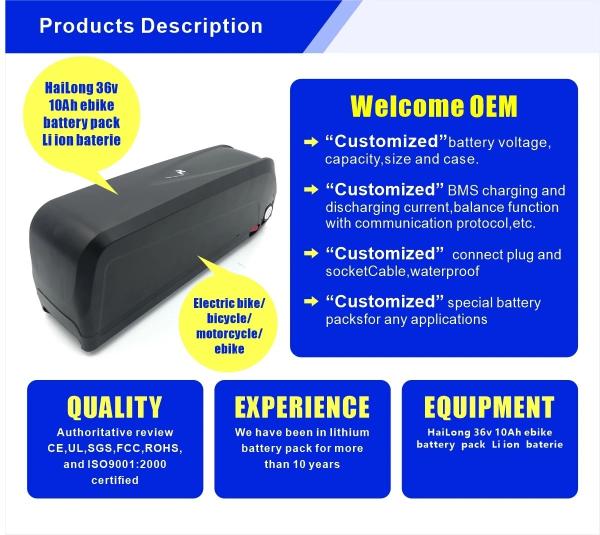 Products Description

HaiLong 36v 10Ah ebike battery pack Li ion baterie

Electric bike/ bicycle/ motorcycle/ ebike

Welcome OEM

“Customized”battery voltage, capacity,size and case.

“Customized” BMS charging and discharging current,balance function with communication protocol,etc.

“Customized” connect plug and socketCable,waterproof

“Customized” special battery packsfor any applications

QUALITY

Authoritative review CE,UL,SGS,FCC,ROHS, and ISO9001:2000 certified

EXPERIENCE

We have been in lithium battery pack for more than 10 years

EQUIPMENT

HaiLong 36v 10Ah ebike battery pack Li ion baterie